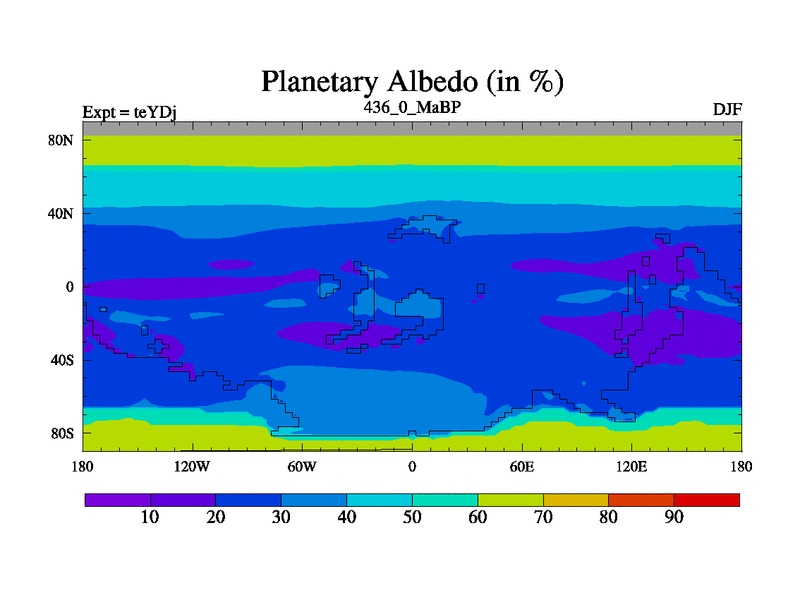 Planetary Albedo (in %)

Expt = teYDj
436_0_MaBP
DJF

80N
40N
0
40S
80S

180
120W
60W
0
60E
120E
180

10
20
30
40
50
60
70
80
90